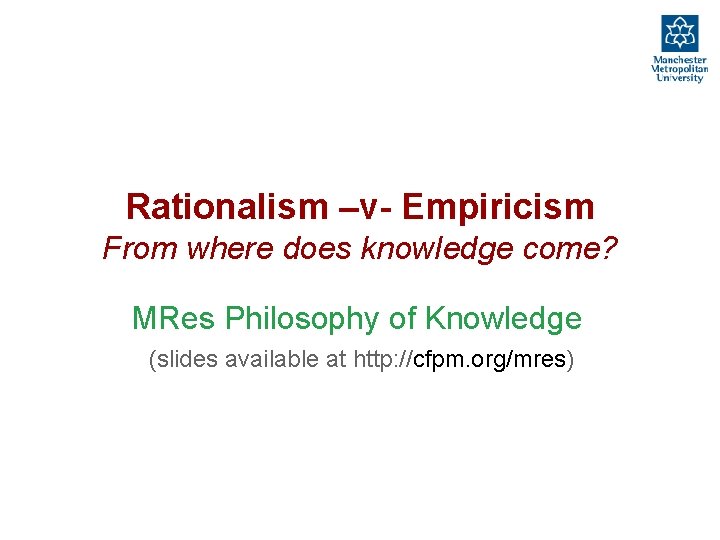 Manchester Metropolitan University

Rationalism –v- Empiricism
From where does knowledge come?

MRes Philosophy of Knowledge
(slides available at http://cfpm.org/mres)